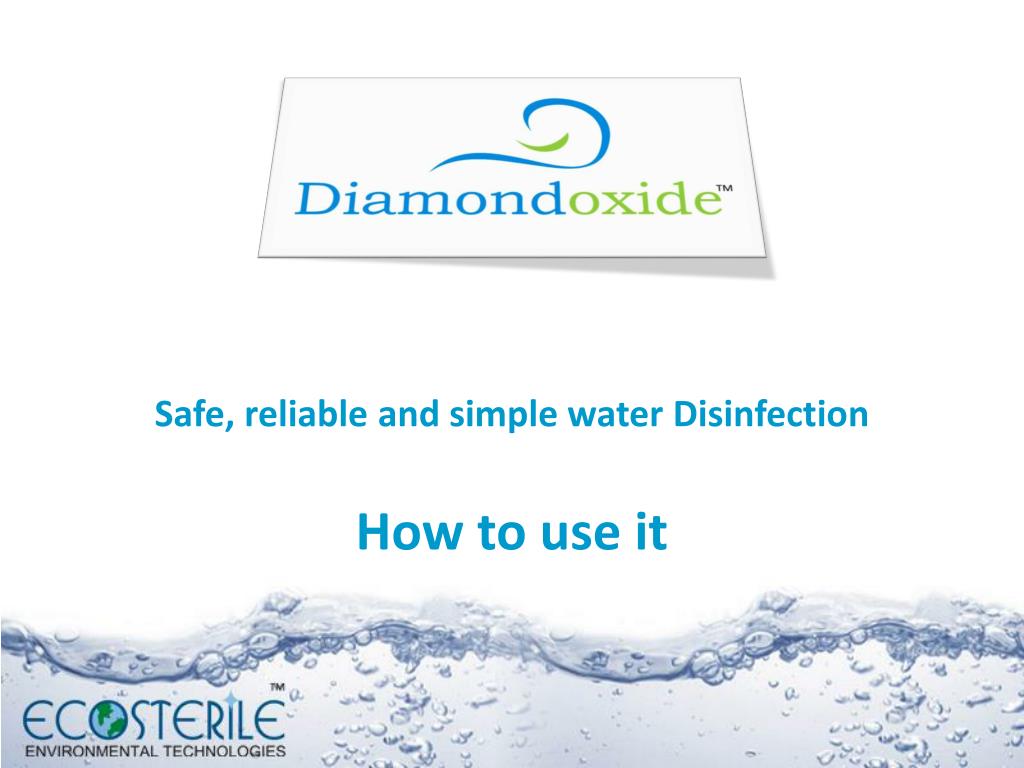 Diamondoxide™

Safe, reliable and simple water Disinfection

How to use it

ECOSTERILE™
ENVIRONMENTAL TECHNOLOGIES